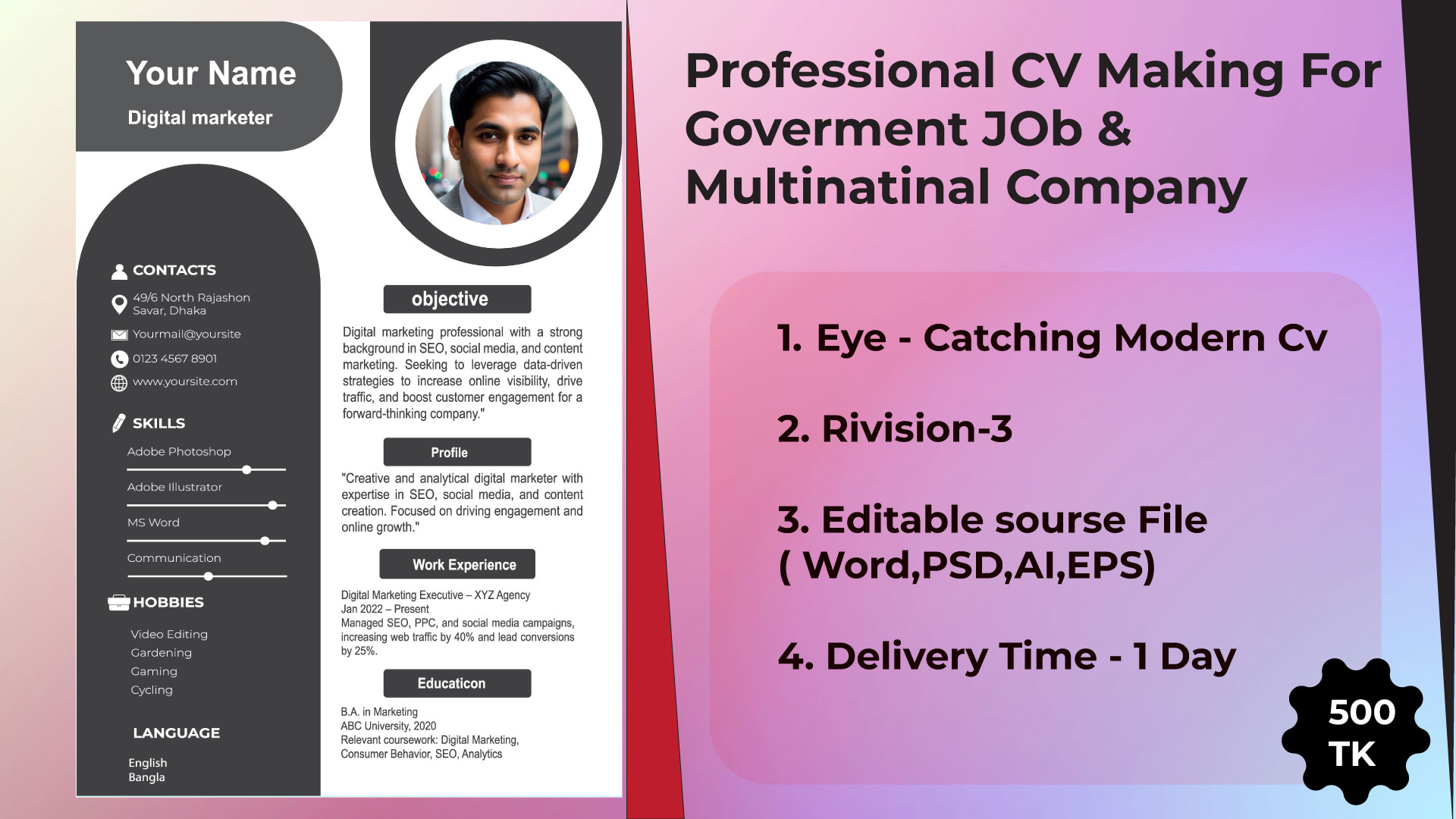 Your Name

Digital marketer

CONTACTS

49/6 North Rajashon Savar, Dhaka

Yourmail@yoursite

0123 4567 8901

www.yoursite.com

SKILLS

Adobe Photoshop

Adobe Illustrator

MS Word

Communication

HOBBIES

Video Editing
Gardening
Gaming
Cycling

LANGUAGE

English
Bangla

objective

Digital marketing professional with a strong background in SEO, social media, and content marketing. Seeking to leverage data-driven strategies to increase online visibility, drive traffic, and boost customer engagement for a forward-thinking company."

Profile

"Creative and analytical digital marketer with expertise in SEO, social media, and content creation. Focused on driving engagement and online growth."

Work Experience

Digital Marketing Executive – XYZ Agency
Jan 2022 – Present
Managed SEO, PPC, and social media campaigns, increasing web traffic by 40% and lead conversions by 25%.

Educaticon

B.A. in Marketing
ABC University, 2020
Relevant coursework: Digital Marketing, Consumer Behavior, SEO, Analytics

Professional CV Making For Goverment JOb & Multinatinal Company

1. Eye - Catching Modern Cv

2. Rivision-3

3. Editable sourse File ( Word,PSD,AI,EPS)

4. Delivery Time - 1 Day

500 TK